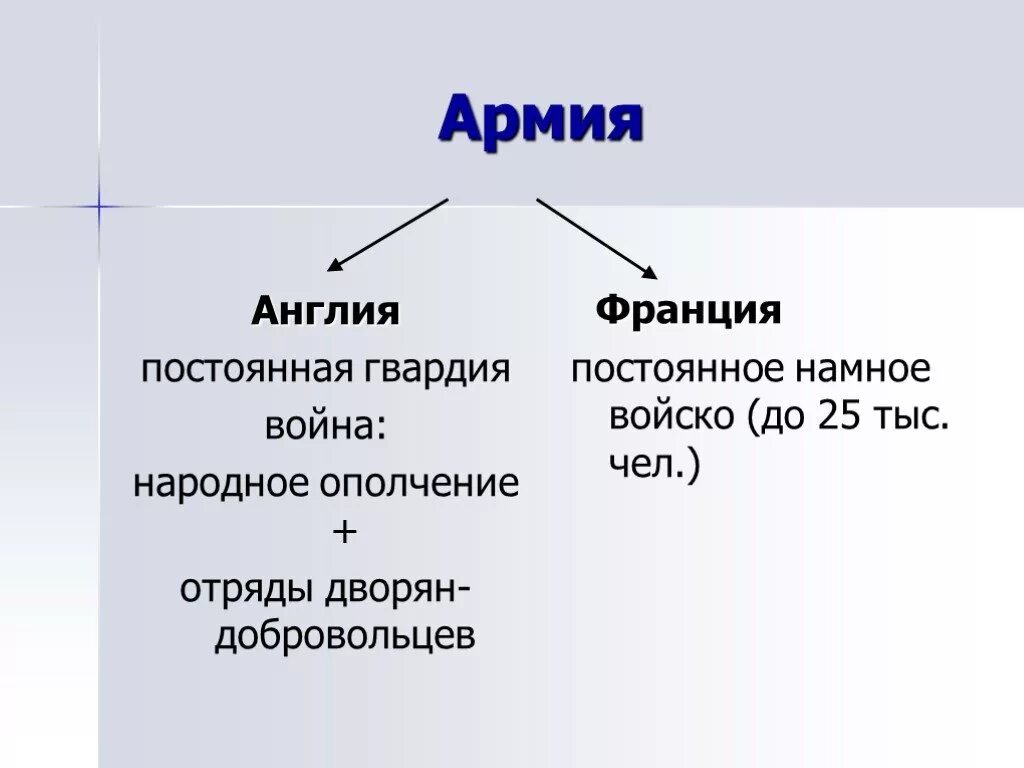 Армия

Англия
постоянная гвардия
война:
народное ополчение
+
отряды дворян-добровольцев

Франция
постоянное намное войско (до 25 тыс. чел.)